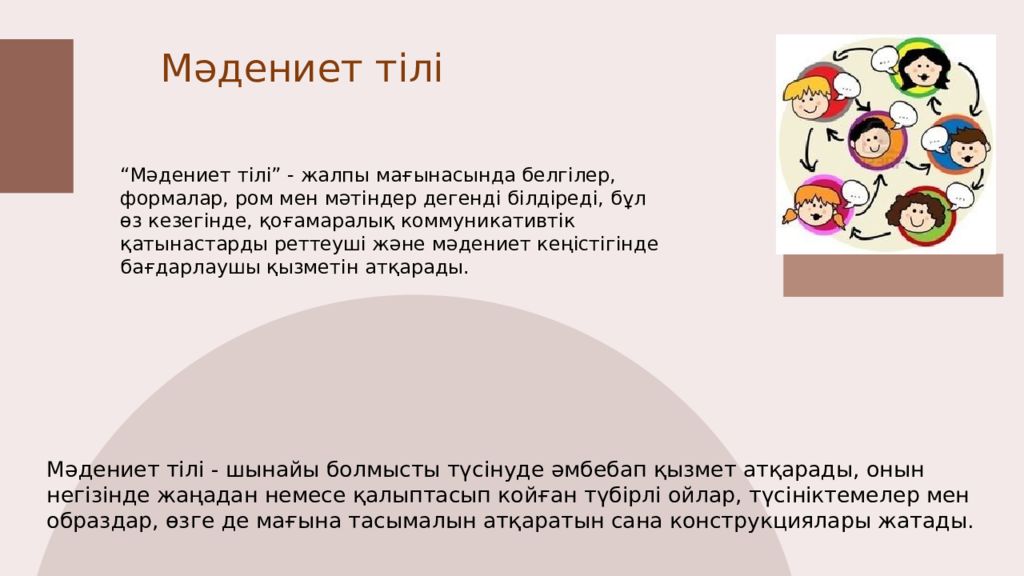 Мәдениет тілі

“Мәдениет тілі” - жалпы мағынасында белгілер, формалар, ром мен мәтіндер дегенді білдіреді, бұл өз кезегінде, қоғамаралық коммуникативтік қатынастарды реттеуші және мәдениет кеңістігінде бағдарлаушы қызметін атқарады.

Мәдениет тілі - шынайы болмысты түсінуде әмбебап қызмет атқарады, онын негізінде жаңадан немесе қалыптасып койған түбірлі ойлар, түсініктемелер мен образдар, өзге де мағына тасымалын атқаратын сана конструкциялары жатады.